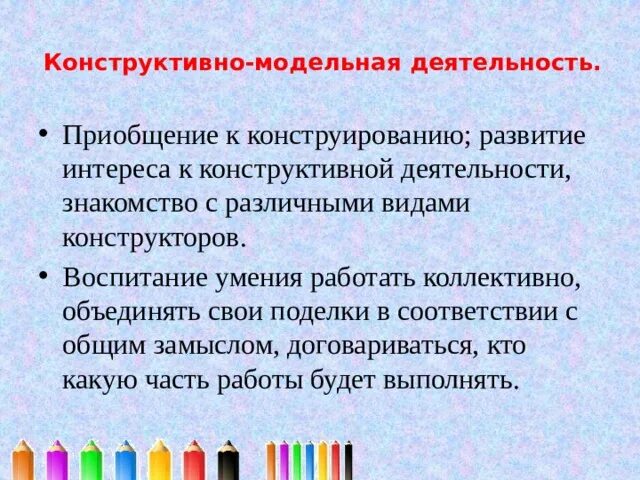 Конструктивно-модельная деятельность.

• Приобщение к конструированию; развитие интереса к конструктивной деятельности, знакомство с различными видами конструкторов.

• Воспитание умения работать коллективно, объединять свои поделки в соответствии с общим замыслом, договариваться, кто какую часть работы будет выполнять.